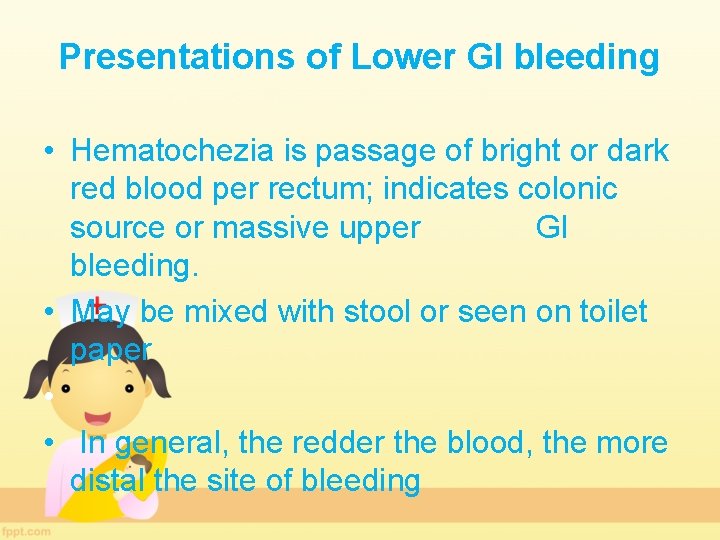 Presentations of Lower GI bleeding

• Hematochezia is passage of bright or dark red blood per rectum; indicates colonic source or massive upper GI bleeding.

• May be mixed with stool or seen on toilet paper

• In general, the redder the blood, the more distal the site of bleeding

fppt.com